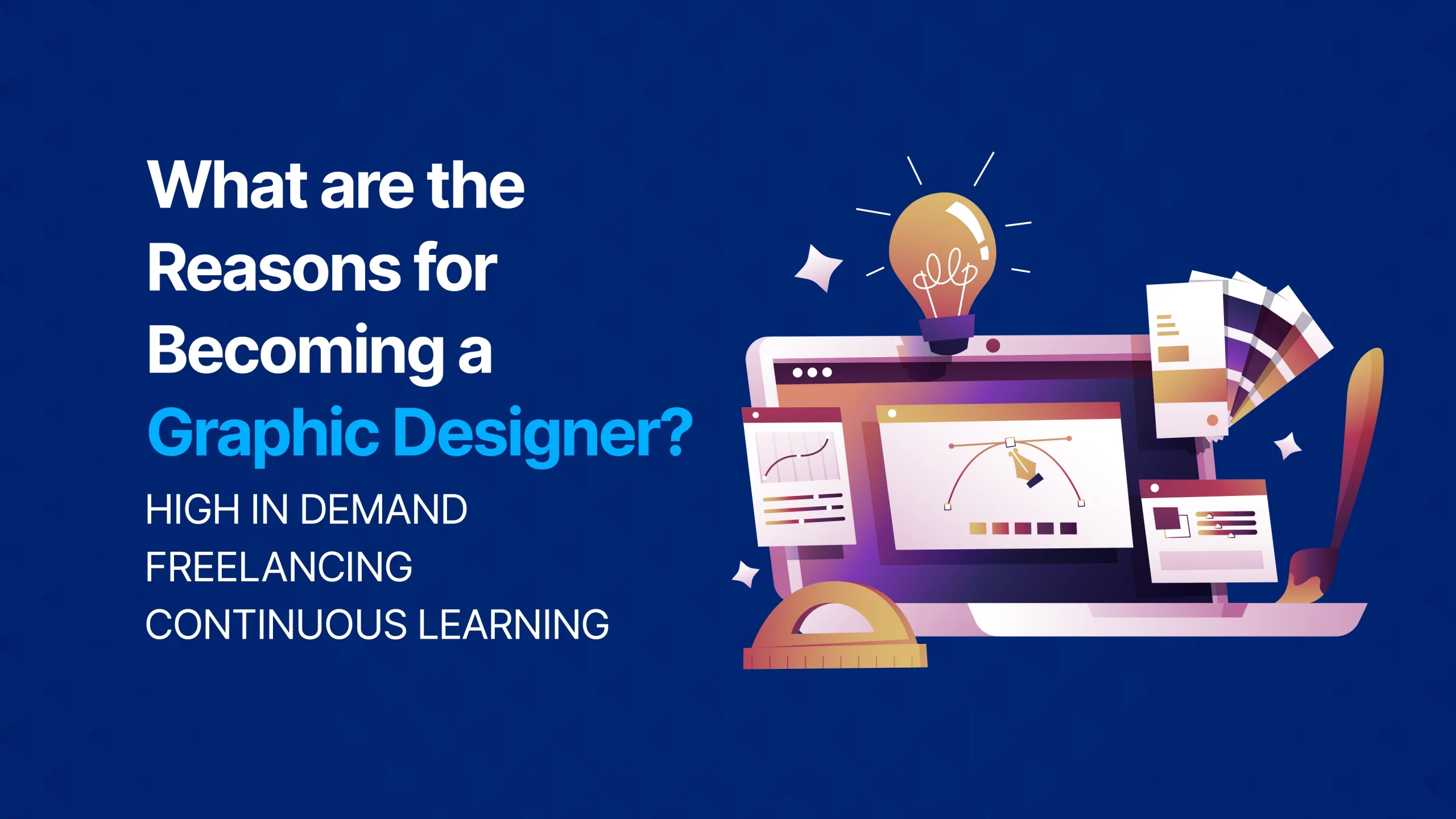 What are the Reasons for Becoming a Graphic Designer?

HIGH IN DEMAND
FREELANCING
CONTINUOUS LEARNING